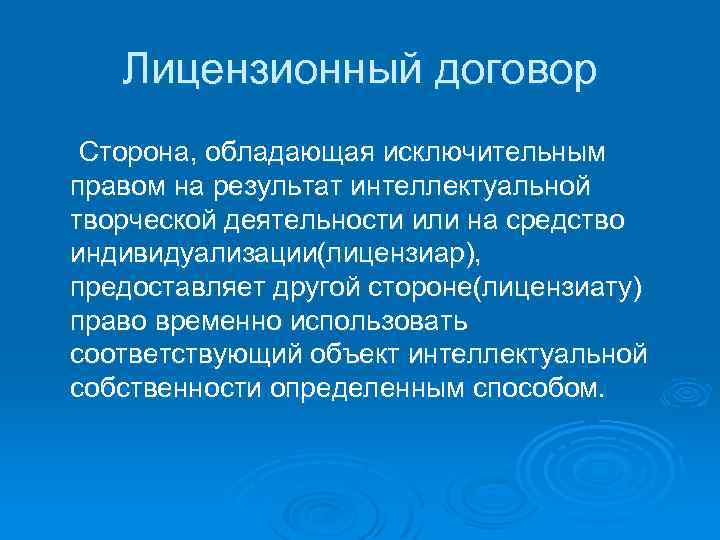 Лицензионный договор

Сторона, обладающая исключительным правом на результат интеллектуальной творческой деятельности или на средство индивидуализации(лицензиар), предоставляет другой стороне(лицензиату) право временно использовать соответствующий объект интеллектуальной собственности определенным способом.